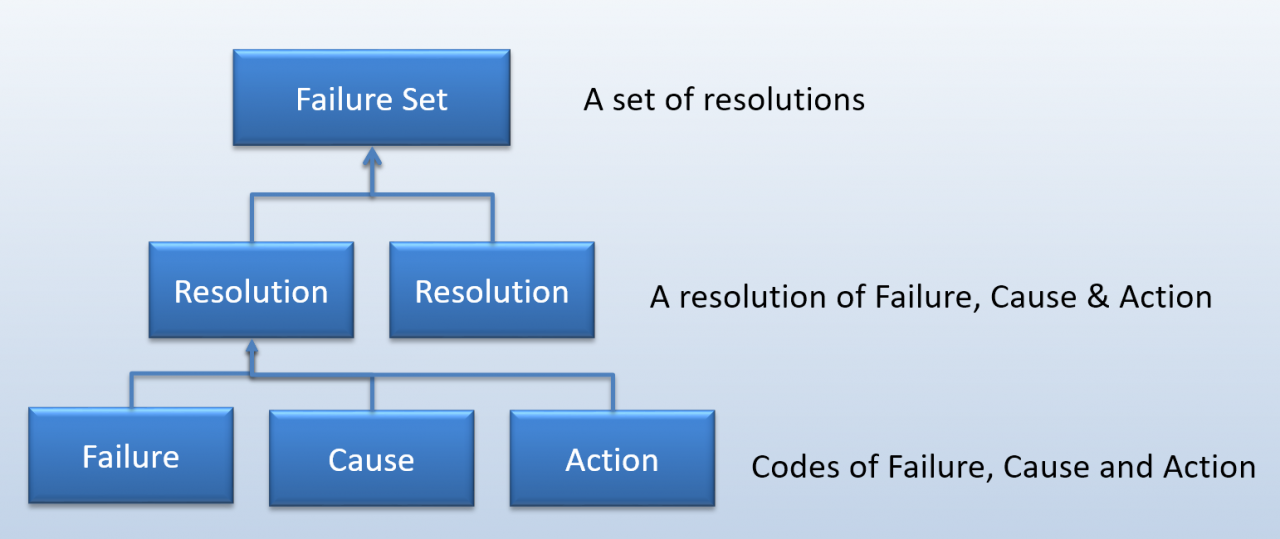 Failure Set

A set of resolutions

Resolution

Resolution

A resolution of Failure, Cause & Action

Failure

Cause

Action

Codes of Failure, Cause and Action